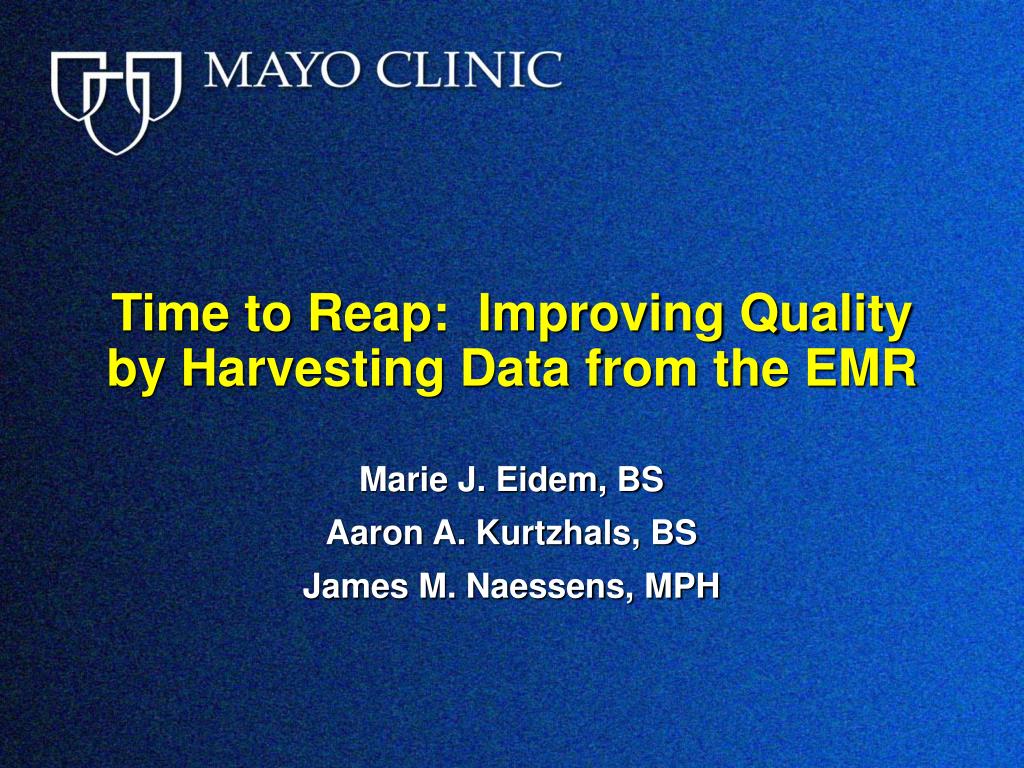 MAYO CLINIC

Time to Reap: Improving Quality by Harvesting Data from the EMR

Marie J. Eidem, BS

Aaron A. Kurtzhals, BS

James M. Naessens, MPH